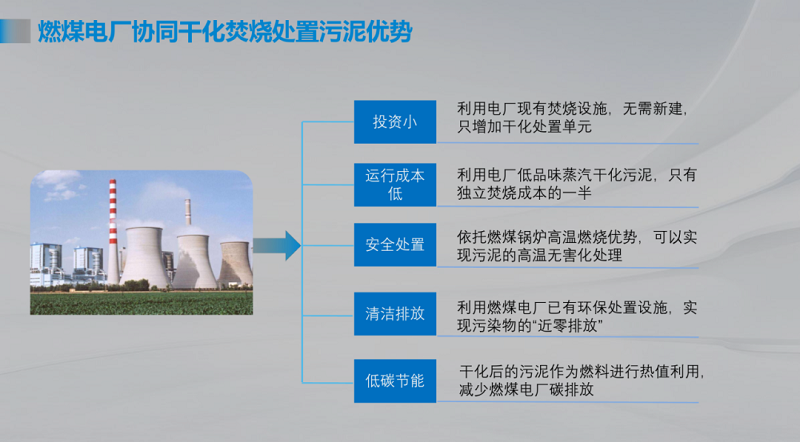 燃煤电厂协同干化焚烧处置污泥优势

投资小

利用电厂现有焚烧设施，无需新建，只增加干化处置单元

运行成本低

利用电厂低品味蒸汽干化污泥，只有独立焚烧成本的一半

安全处置

依托燃煤锅炉高温燃烧优势，可以实现污泥的高温无害化处理

清洁排放

利用燃煤电厂已有环保处置设施，实现污染物的“近零排放”

低碳节能

干化后的污泥作为燃料进行热值利用，减少燃煤电厂碳排放